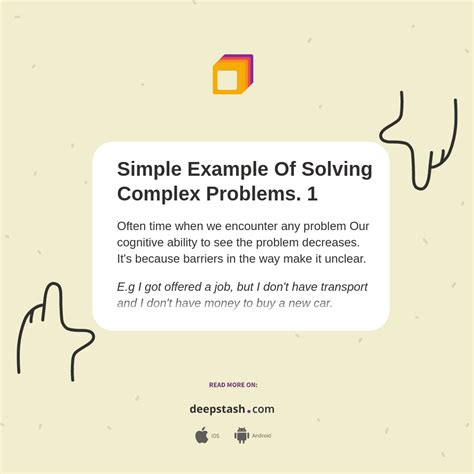 Simple Example Of Solving Complex Problems. 1

Often time when we encounter any problem Our cognitive ability to see the problem decreases. It's because barriers in the way make it unclear.

E.g I got offered a job, but I don't have transport and I don't have money to buy a new car.

READ MORE ON:

deepstash.com

iOS Android